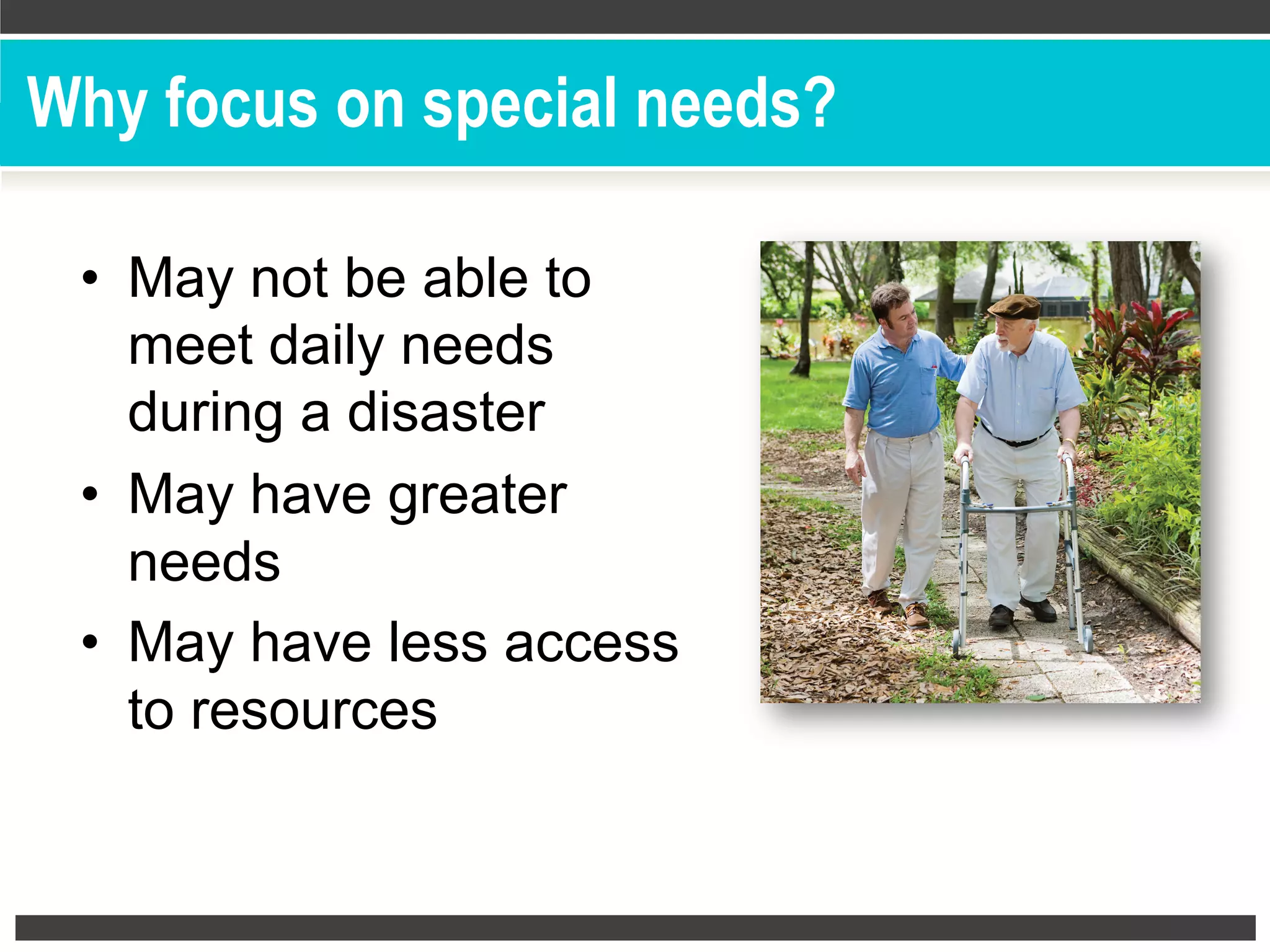 Why focus on special needs?

• May not be able to meet daily needs during a disaster
• May have greater needs
• May have less access to resources